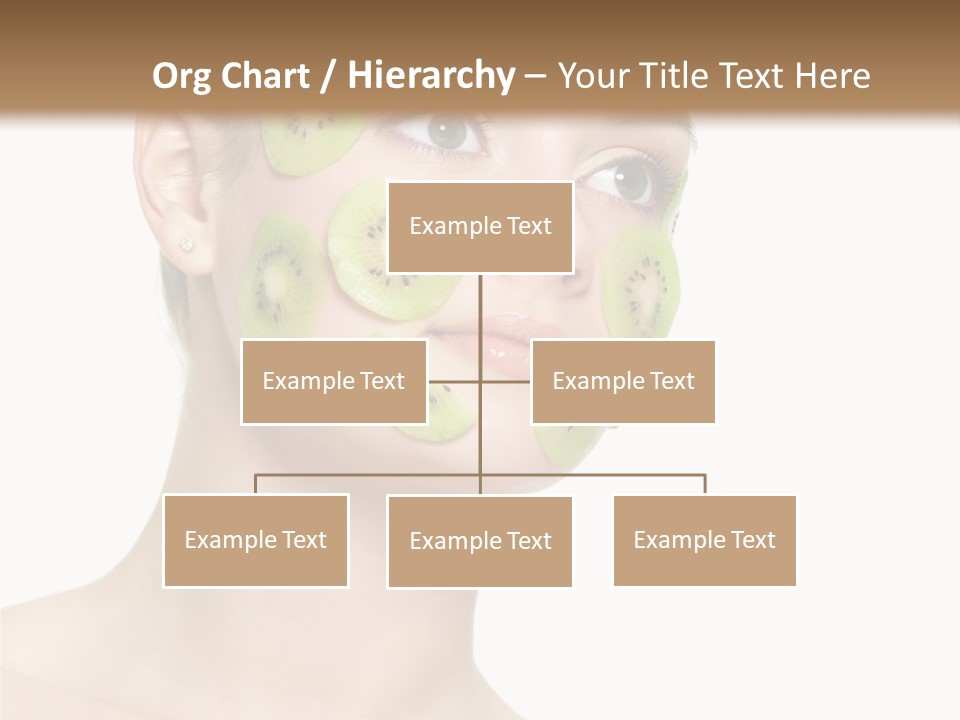 Org Chart / Hierarchy – Your Title Text Here

Example Text

Example Text

Example Text

Example Text

Example Text

Example Text